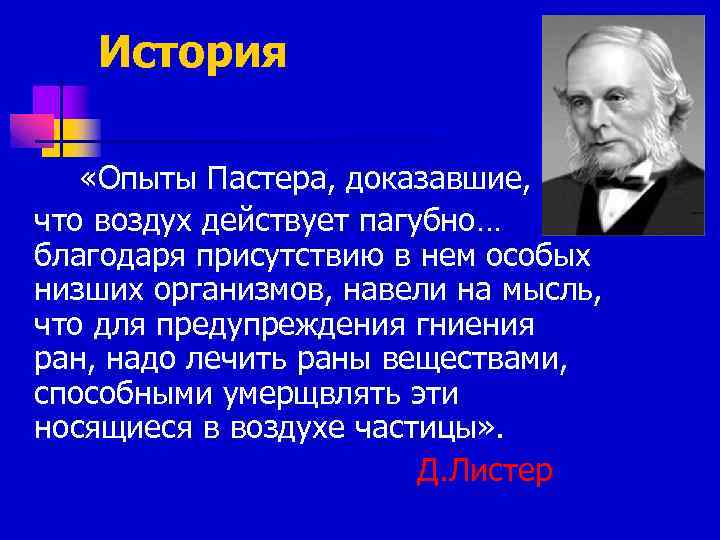 История

«Опыты Пастера, доказавшие, что воздух действует пагубно… благодаря присутствию в нем особых низших организмов, навели на мысль, что для предупреждения гниения ран, надо лечить раны веществами, способными умерщвлять эти носящиеся в воздухе частицы».

Д.Листер